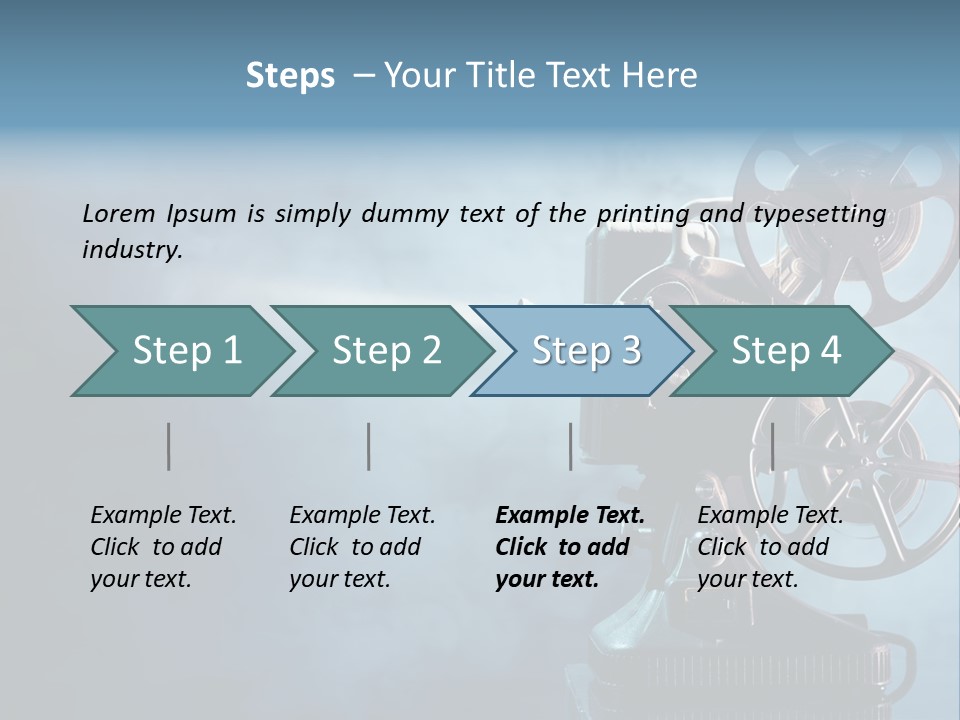 Steps – Your Title Text Here

Lorem Ipsum is simply dummy text of the printing and typesetting industry.

Step 1

Step 2

Step 3

Step 4

Example Text. Click to add your text.

Example Text. Click to add your text.

Example Text. Click to add your text.

Example Text. Click to add your text.